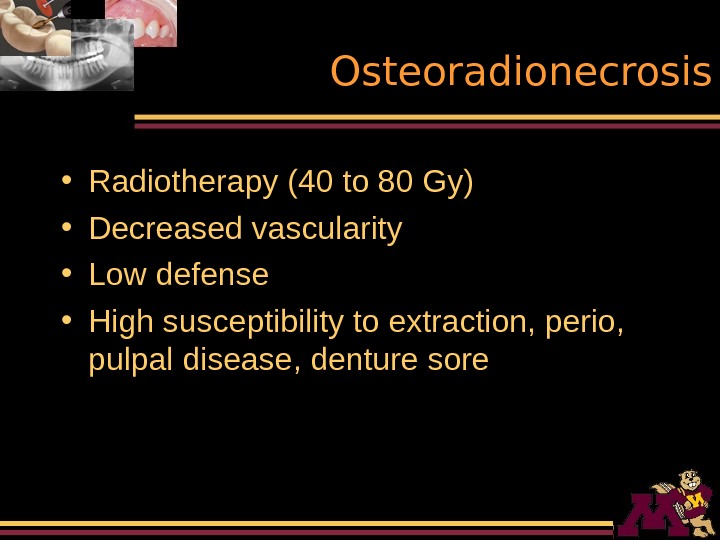 Osteoradionecrosis

• Radiotherapy (40 to 80 Gy)
• Decreased vascularity
• Low defense
• High susceptibility to extraction, perio, pulpal disease, denture sore

M